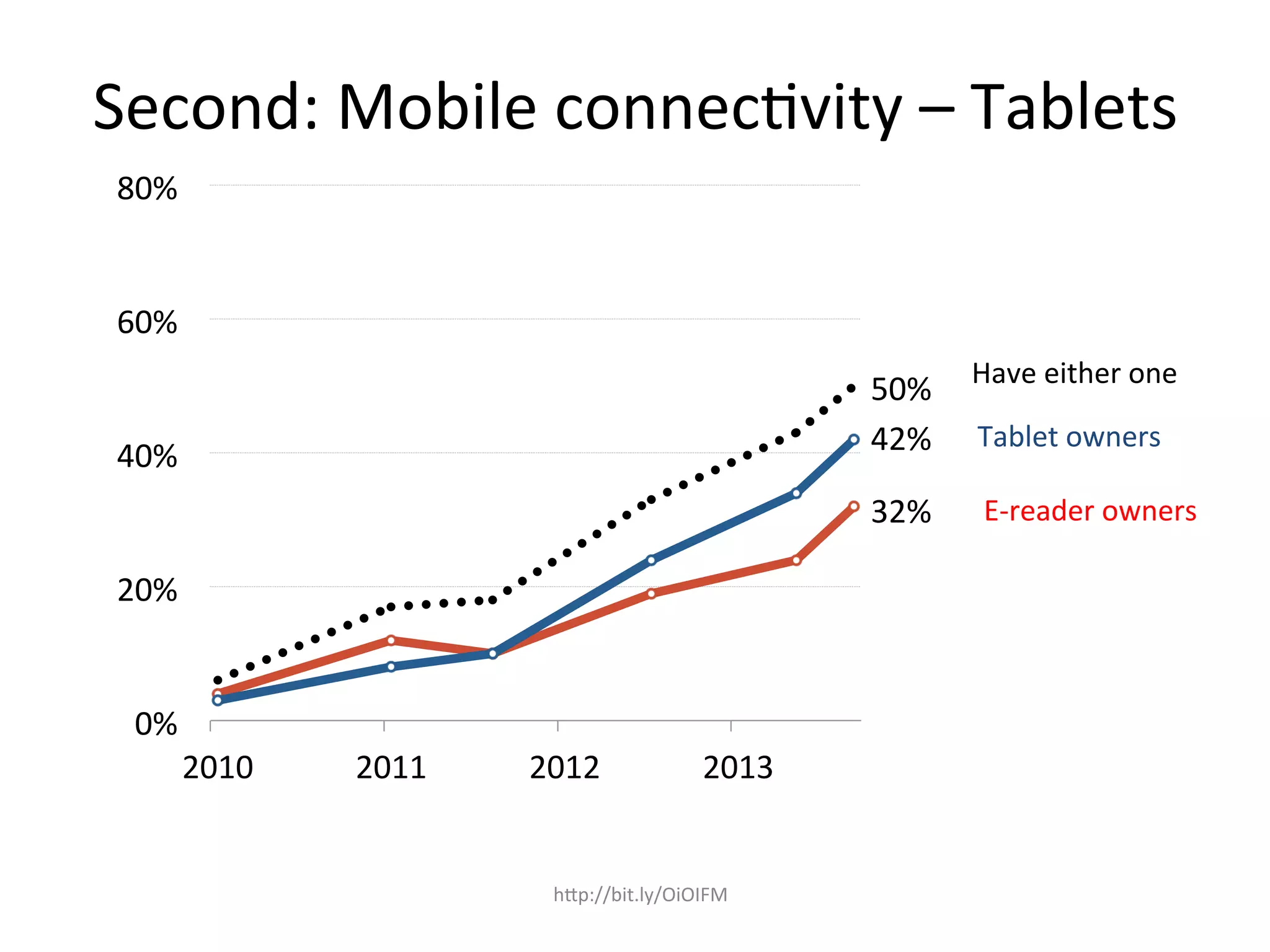 Second: Mobile connectivity – Tablets

80%

60%

40%

20%

0%

2010

2011

2012

2013

50% Have either one

42% Tablet owners

32% E-reader owners

http://bit.ly/OiOIFM